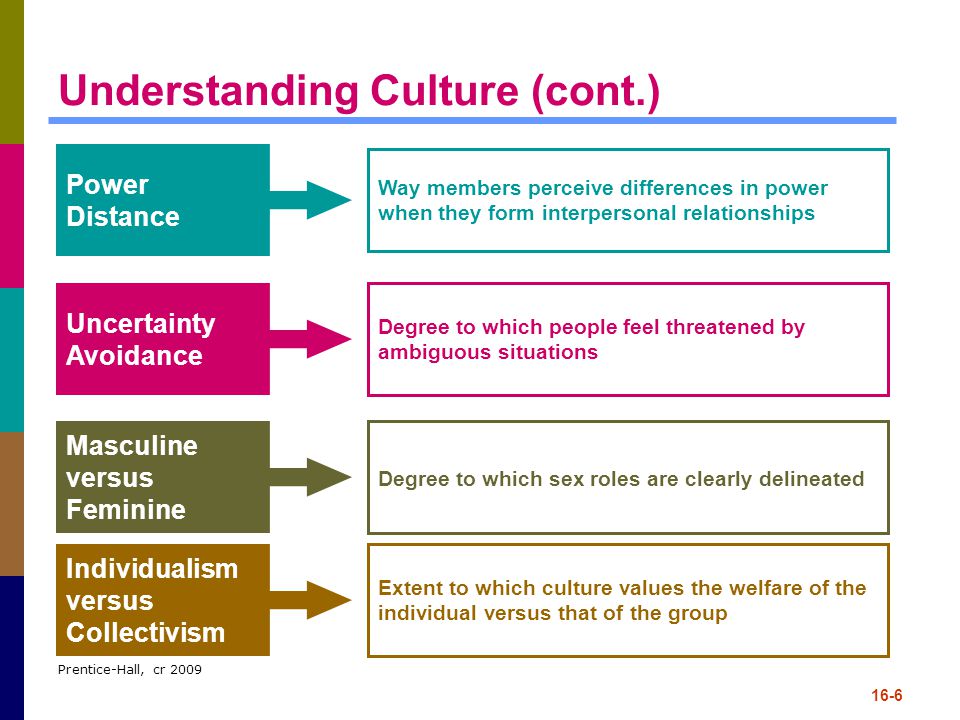 Understanding Culture (cont.)

Power Distance

Way members perceive differences in power when they form interpersonal relationships

Uncertainty Avoidance

Degree to which people feel threatened by ambiguous situations

Masculine versus Feminine

Degree to which sex roles are clearly delineated

Individualism versus Collectivism

Extent to which culture values the welfare of the individual versus that of the group

Prentice-Hall, cr 2009

16-6